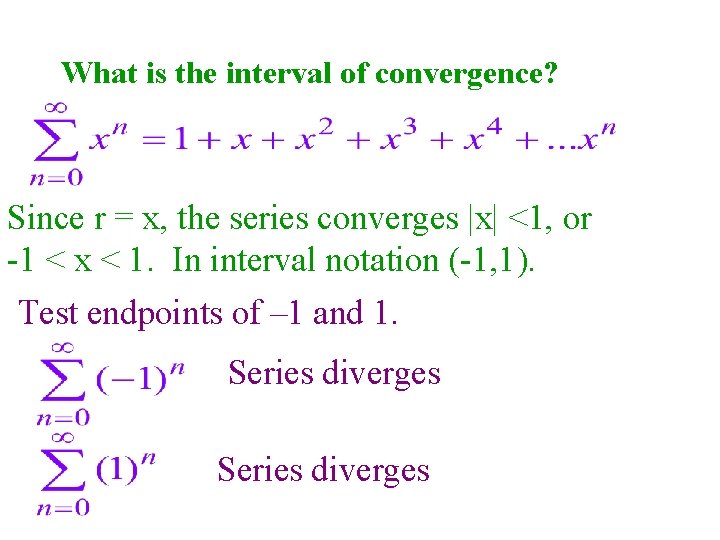 What is the interval of convergence?

$\sum_{n=0}^{\infty} x^n = 1 + x + x^2 + x^3 + x^4 + \ldots x^n$

Since r = x, the series converges |x| <1, or -1 < x < 1. In interval notation (-1,1).

Test endpoints of –1 and 1.

$\sum_{n=0}^{\infty} (-1)^n$ Series diverges

$\sum_{n=0}^{\infty} (1)^n$ Series diverges